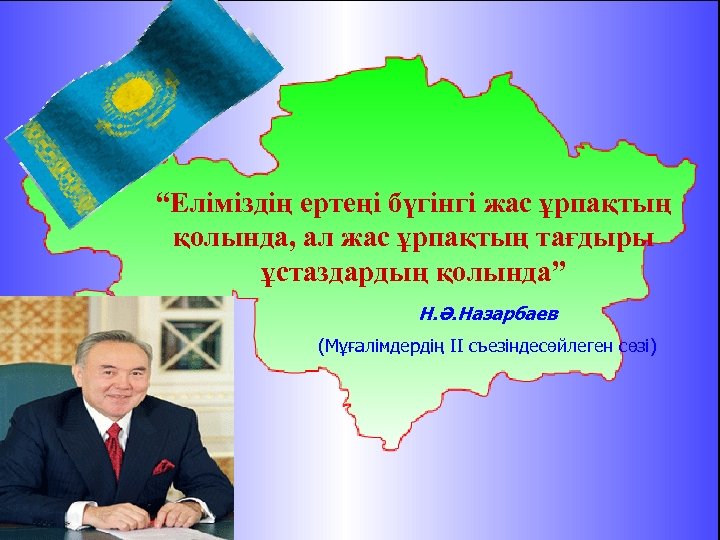 “Еліміздің ертеңі бүгінгі жас ұрпақтың қолында, ал жас ұрпақтың тағдыры ұстаздардың қолында”

Н.Ә.Назарбаев

(Мұғалімдердің II съезіндесөйлеген сөзі)